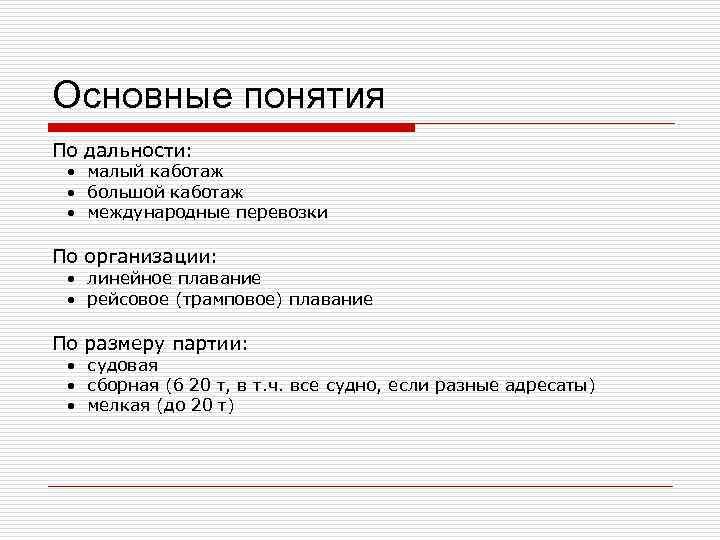 Основные понятия

По дальности:
• малый каботаж
• большой каботаж
• международные перевозки

По организации:
• линейное плавание
• рейсовое (трамповое) плавание

По размеру партии:
• судовая
• сборная (б 20 т, в т.ч. все судно, если разные адресаты)
• мелкая (до 20 т)